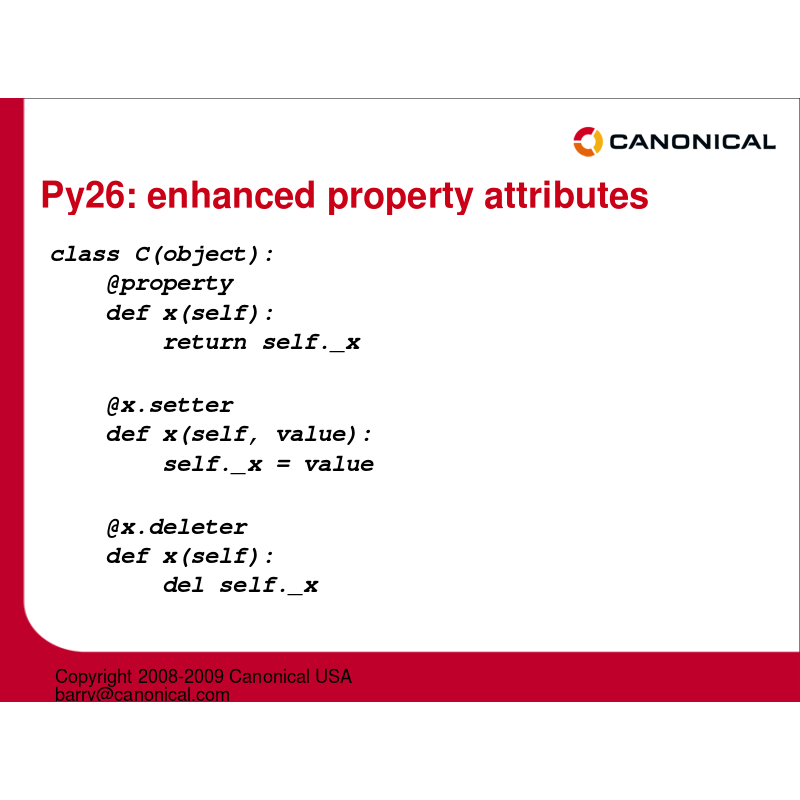 CANONICAL

Py26: enhanced property attributes

class C(object):
    @property
    def x(self):
        return self._x

    @x.setter
    def x(self, value):
        self._x = value

    @x.deleter
    def x(self):
        del self._x

Copyright 2008-2009 Canonical USA
barry@canonical.com